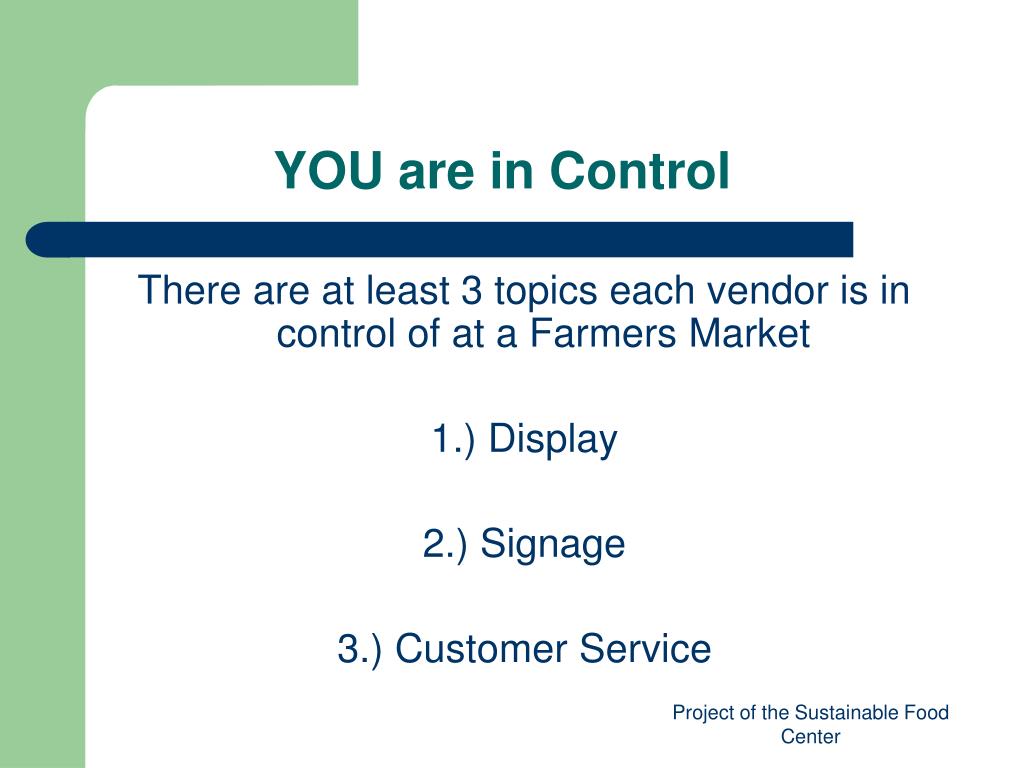 YOU are in Control

There are at least 3 topics each vendor is in control of at a Farmers Market

1.) Display

2.) Signage

3.) Customer Service

Project of the Sustainable Food Center